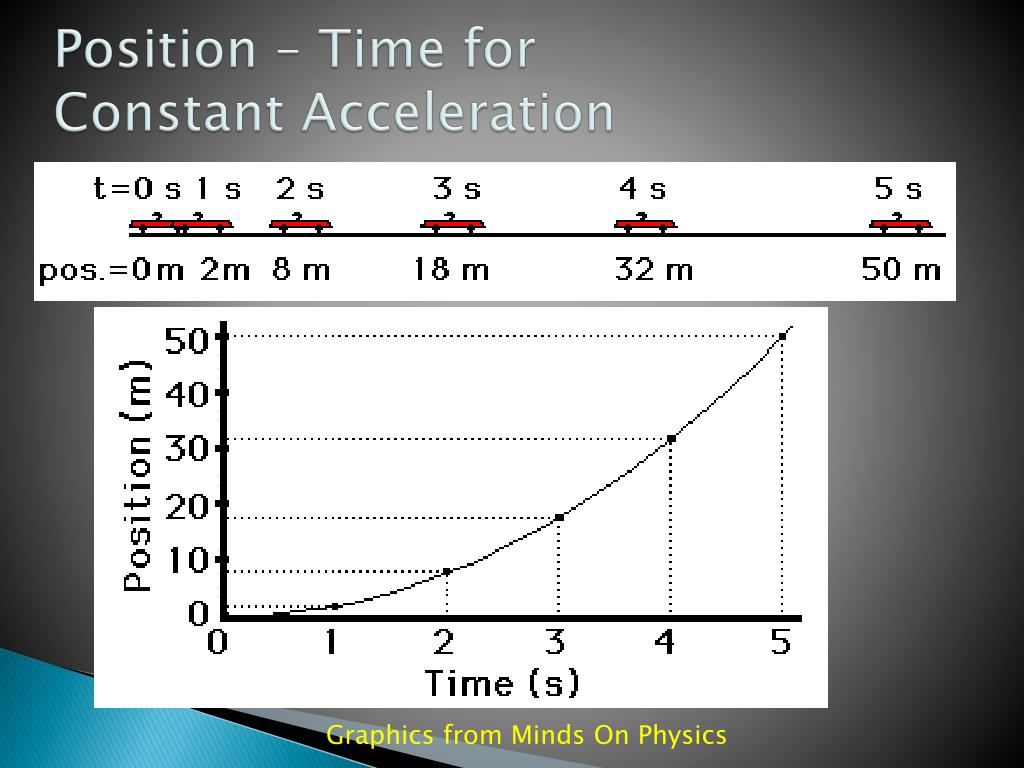 Position – Time for Constant Acceleration

t=0 s 1 s 2 s 3 s 4 s 5 s

pos.=0m 2m 8 m 18 m 32 m 50 m

Position (m)

50
40
30
20
10
0

0 1 2 3 4 5

Time (s)

Graphics from Minds On Physics